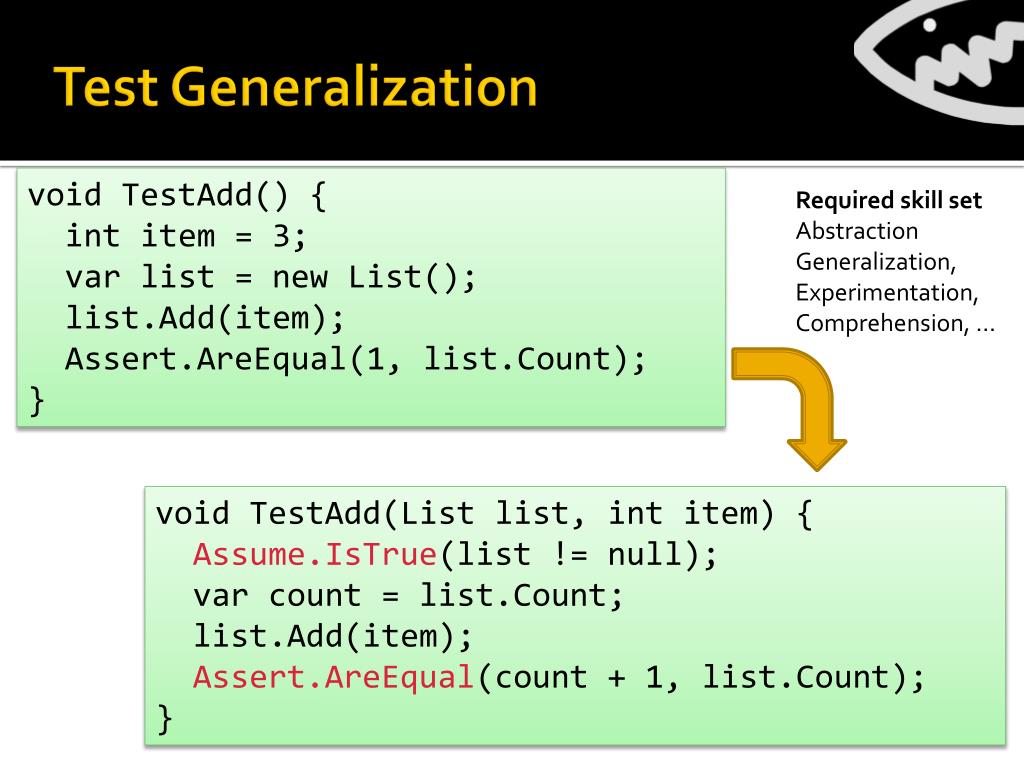 Test Generalization

void TestAdd() {
  int item = 3;
  var list = new List();
  list.Add(item);
  Assert.AreEqual(1, list.Count);
}

Required skill set
Abstraction
Generalization,
Experimentation,
Comprehension, …

void TestAdd(List list, int item) {
  Assume.IsTrue(list != null);
  var count = list.Count;
  list.Add(item);
  Assert.AreEqual(count + 1, list.Count);
}